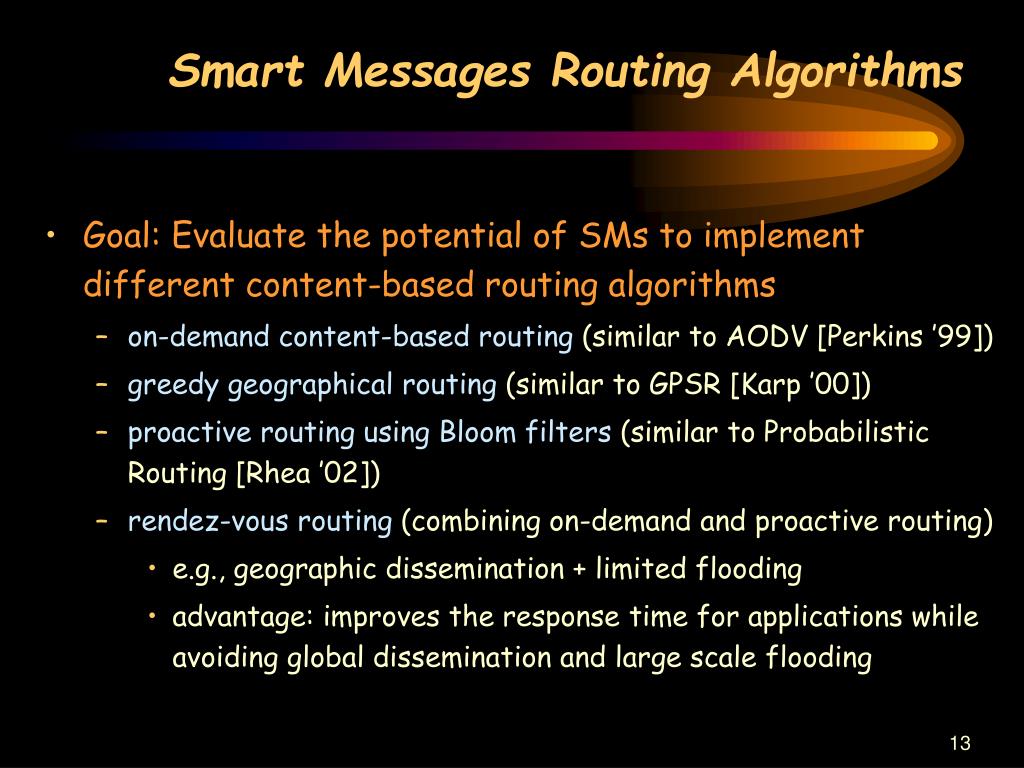 Smart Messages Routing Algorithms

• Goal: Evaluate the potential of SMs to implement different content-based routing algorithms
– on-demand content-based routing (similar to AODV [Perkins ’99])
– greedy geographical routing (similar to GPSR [Karp ’00])
– proactive routing using Bloom filters (similar to Probabilistic Routing [Rhea ’02])
– rendez-vous routing (combining on-demand and proactive routing)
• e.g., geographic dissemination + limited flooding
• advantage: improves the response time for applications while avoiding global dissemination and large scale flooding

13